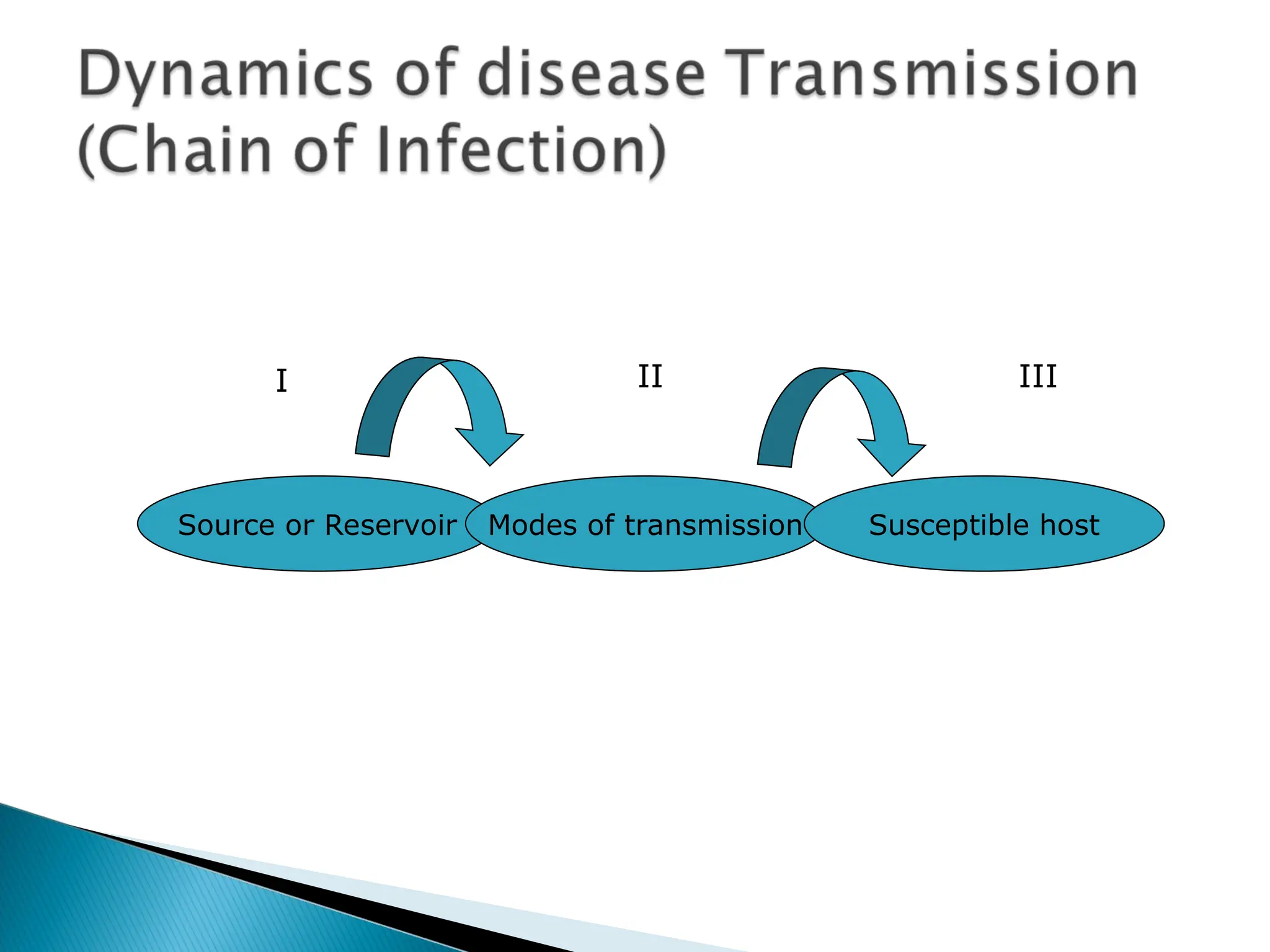 Dynamics of disease Transmission (Chain of Infection)

I

II

III

Source or Reservoir

Modes of transmission

Susceptible host